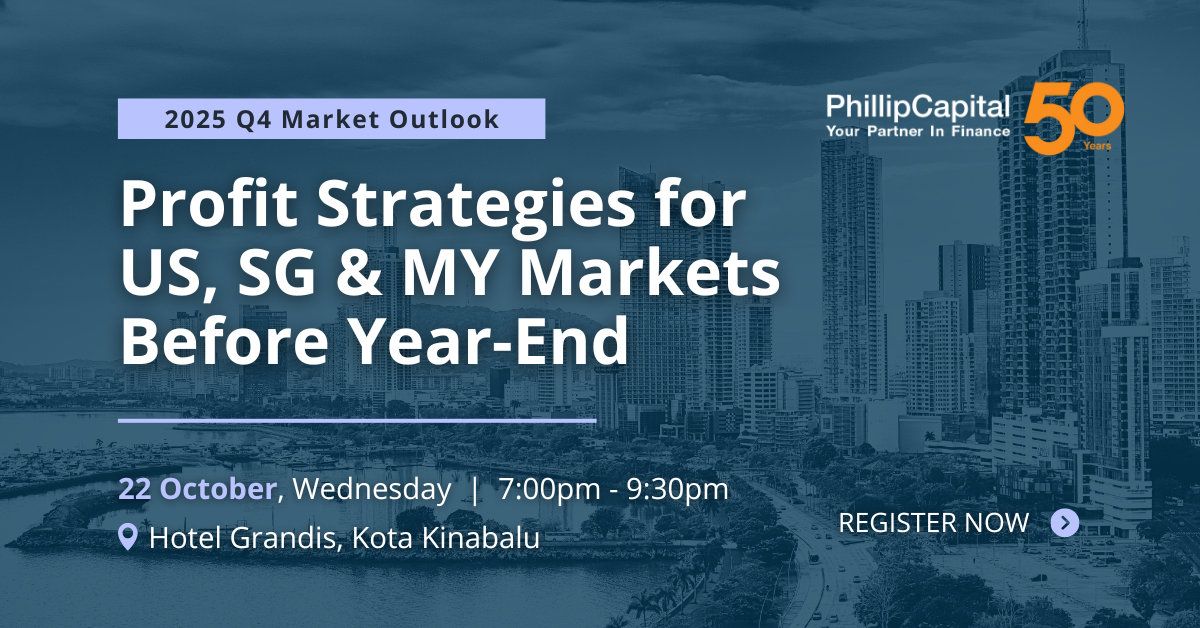 2025 Q4 Market Outlook

PhillipCapital
Your Partner In Finance
50 Years

Profit Strategies for US, SG & MY Markets Before Year-End

22 October, Wednesday | 7:00pm - 9:30pm

Hotel Grandis, Kota Kinabalu

REGISTER NOW